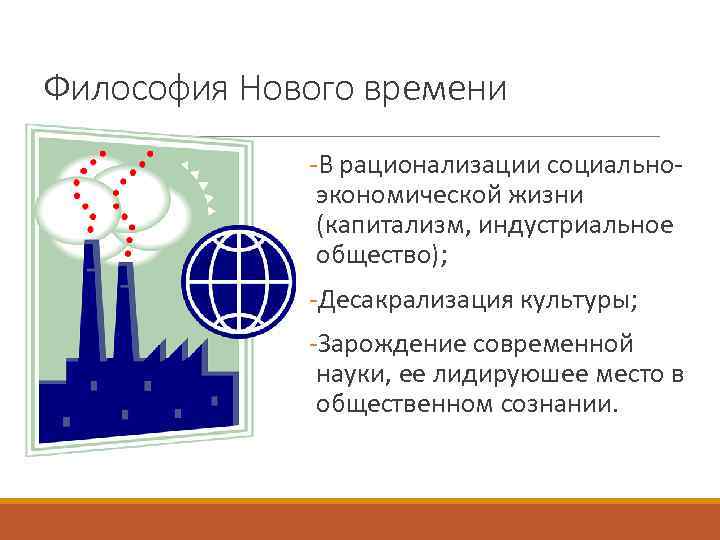 Философия Нового времени

-В рационализации социально-экономической жизни (капитализм, индустриальное общество);

-Десакрализация культуры;

-Зарождение современной науки, ее лидируюшее место в общественном сознании.